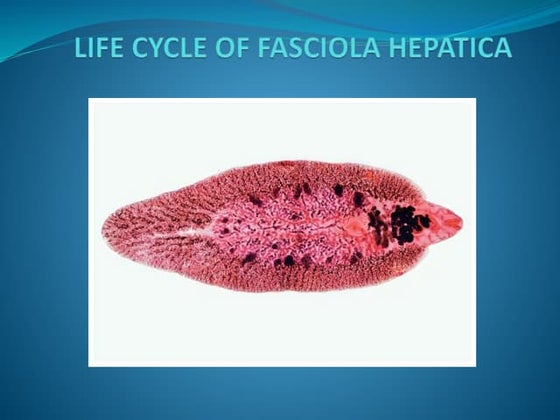 LIFE CYCLE OF FASCIOLA HEPATICA